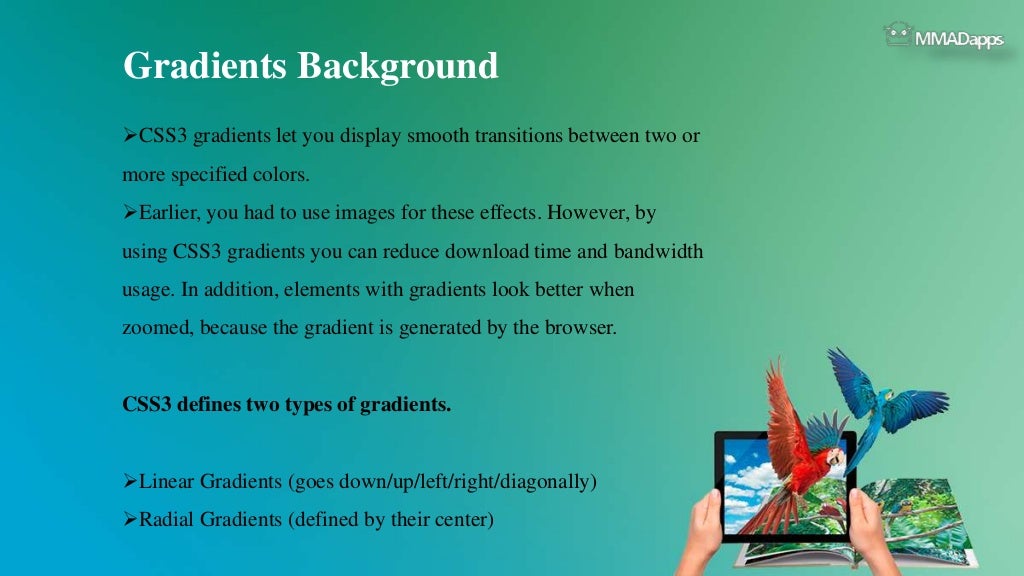 MMADapps

Gradients Background

➢CSS3 gradients let you display smooth transitions between two or more specified colors.
➢Earlier, you had to use images for these effects. However, by using CSS3 gradients you can reduce download time and bandwidth usage. In addition, elements with gradients look better when zoomed, because the gradient is generated by the browser.

CSS3 defines two types of gradients.

➢Linear Gradients (goes down/up/left/right/diagonally)
➢Radial Gradients (defined by their center)